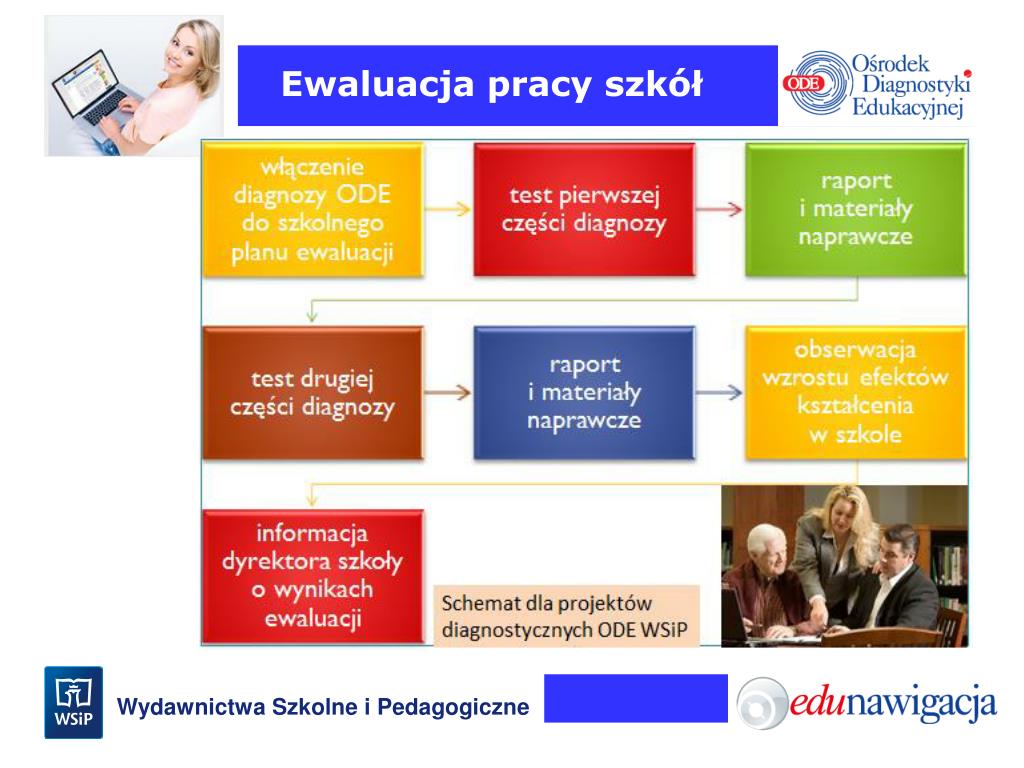 Ewaluacja pracy szkół

ODE Ośrodek Diagnostyki Edukacyjnej

włączenie diagnozy ODE do szkolnego planu ewaluacji

test pierwszej części diagnozy

raport i materiały naprawcze

test drugiej części diagnozy

raport i materiały naprawcze

obserwacja wzrostu efektów kształcenia w szkole

informacja dyrektora szkoły o wynikach ewaluacji

Schemat dla projektów diagnostycznych ODE WSiP

WSiP Wydawnictwa Szkolne i Pedagogiczne

edunawigacja